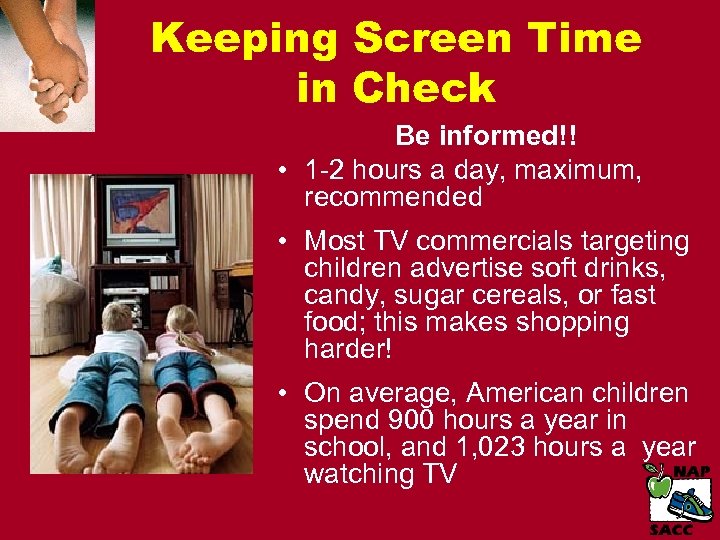 Keeping Screen Time in Check

Be informed!!

• 1-2 hours a day, maximum, recommended

• Most TV commercials targeting children advertise soft drinks, candy, sugar cereals, or fast food; this makes shopping harder!

• On average, American children spend 900 hours a year in school, and 1,023 hours a year watching TV

NAP
SACC